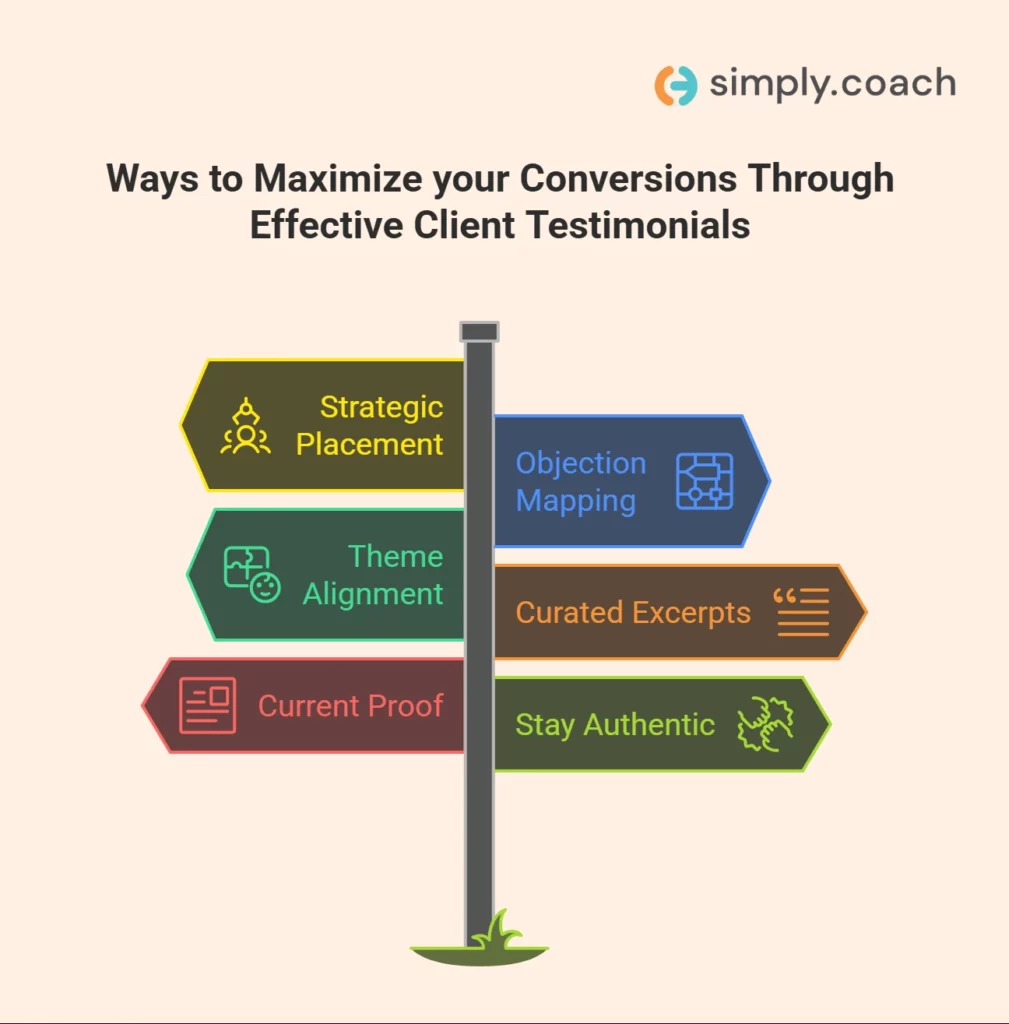 simply.coach

Ways to Maximize your Conversions Through Effective Client Testimonials

Strategic Placement

Objection Mapping

Theme Alignment

Curated Excerpts

Current Proof

Stay Authentic